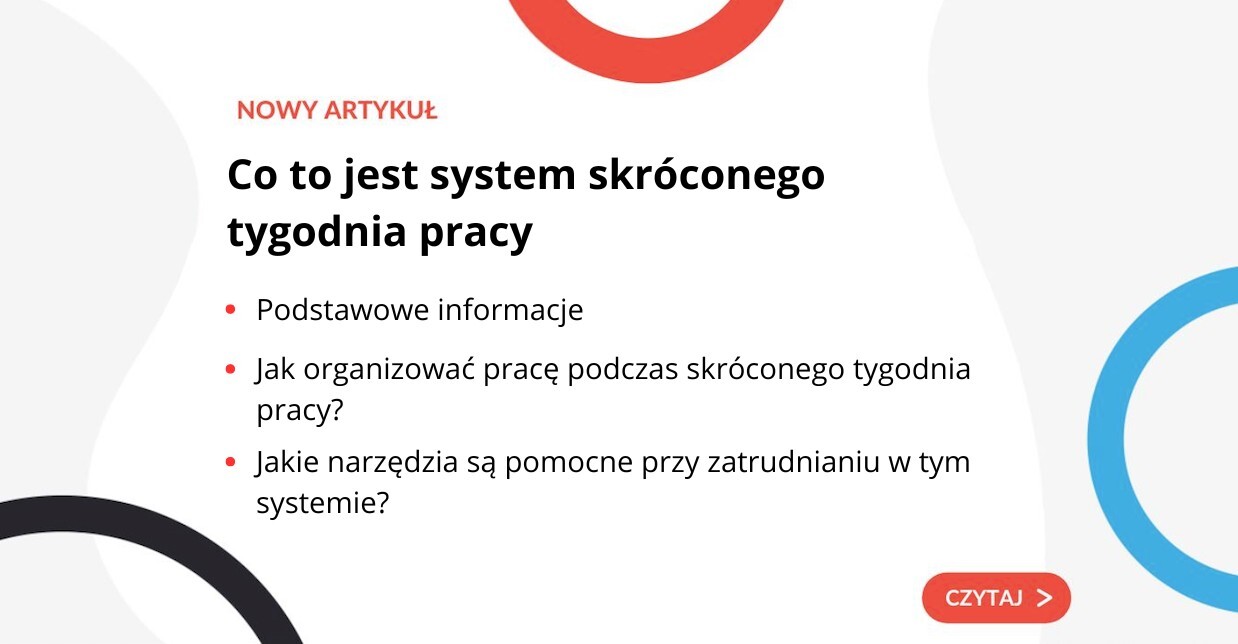 NOWY ARTYKUŁ

Co to jest system skróconego tygodnia pracy

• Podstawowe informacje
• Jak organizować pracę podczas skróconego tygodnia pracy?
• Jakie narzędzia są pomocne przy zatrudnianiu w tym systemie?

CZYTAJ >